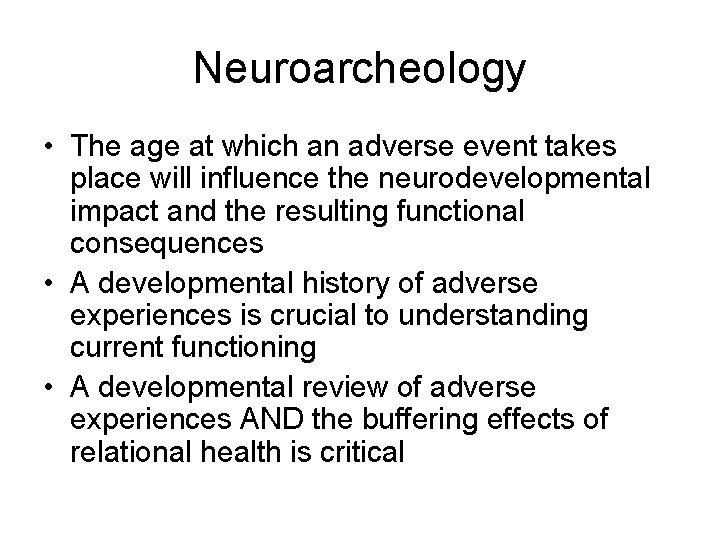 Neuroarcheology

• The age at which an adverse event takes place will influence the neurodevelopmental impact and the resulting functional consequences
• A developmental history of adverse experiences is crucial to understanding current functioning
• A developmental review of adverse experiences AND the buffering effects of relational health is critical